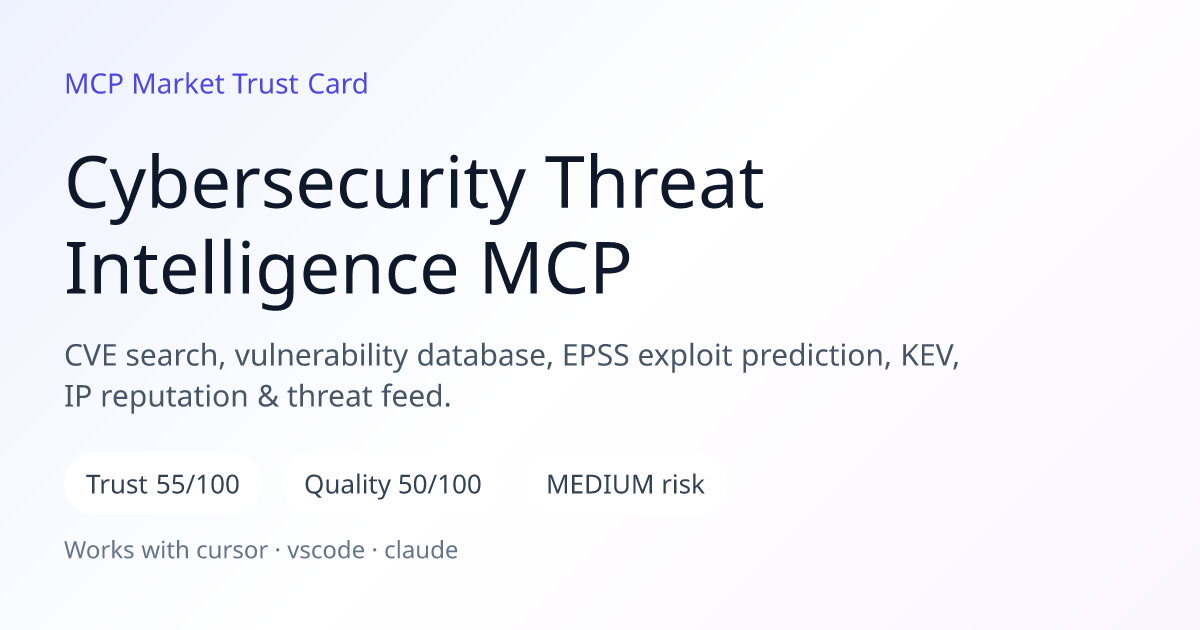 MCP Market Trust Card

Cybersecurity Threat Intelligence MCP

CVE search, vulnerability database, EPSS exploit prediction, KEV, IP reputation & threat feed.

Trust 55/100

Quality 50/100

MEDIUM risk

Works with cursor · vscode · claude